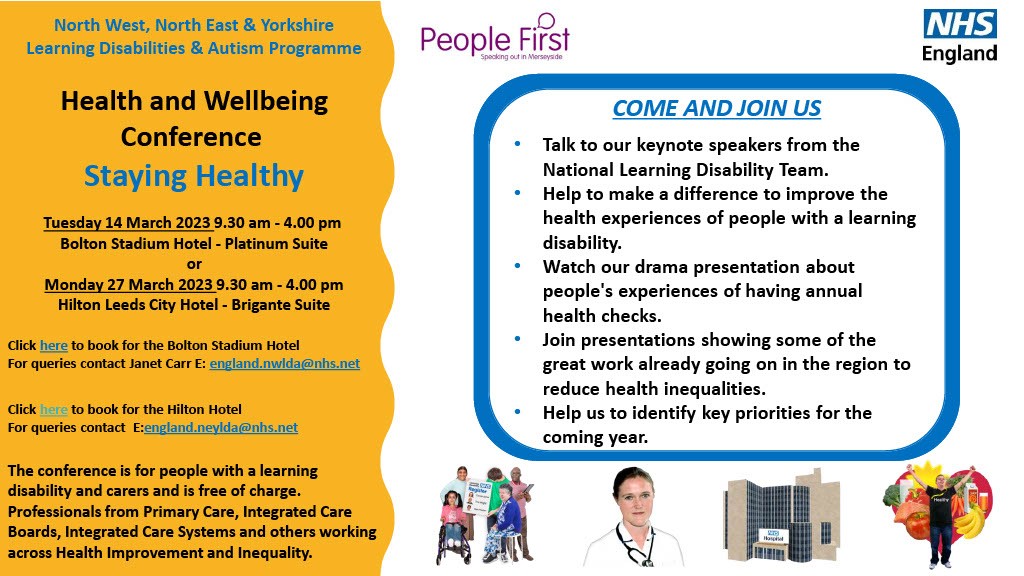 North West, North East & Yorkshire Learning Disabilities & Autism Programme

Health and Wellbeing Conference

Staying Healthy

Tuesday 14 March 2023 9.30 am - 4.00 pm
Bolton Stadium Hotel - Platinum Suite
or
Monday 27 March 2023 9.30 am - 4.00 pm
Hilton Leeds City Hotel - Brigante Suite

Click here to book for the Bolton Stadium Hotel
For queries contact Janet Carr E: england.nwlda@nhs.net

Click here to book for the Hilton Hotel
For queries contact E:england.neylda@nhs.net

The conference is for people with a learning disability and carers and is free of charge. Professionals from Primary Care, Integrated Care Boards, Integrated Care Systems and others working across Health Improvement and Inequality.

People First
Speaking out in Merseyside

NHS
England

COME AND JOIN US

• Talk to our keynote speakers from the National Learning Disability Team.
• Help to make a difference to improve the health experiences of people with a learning disability.
• Watch our drama presentation about people's experiences of having annual health checks.
• Join presentations showing some of the great work already going on in the region to reduce health inequalities.
• Help us to identify key priorities for the coming year.

NHS
Hospital

Healthy